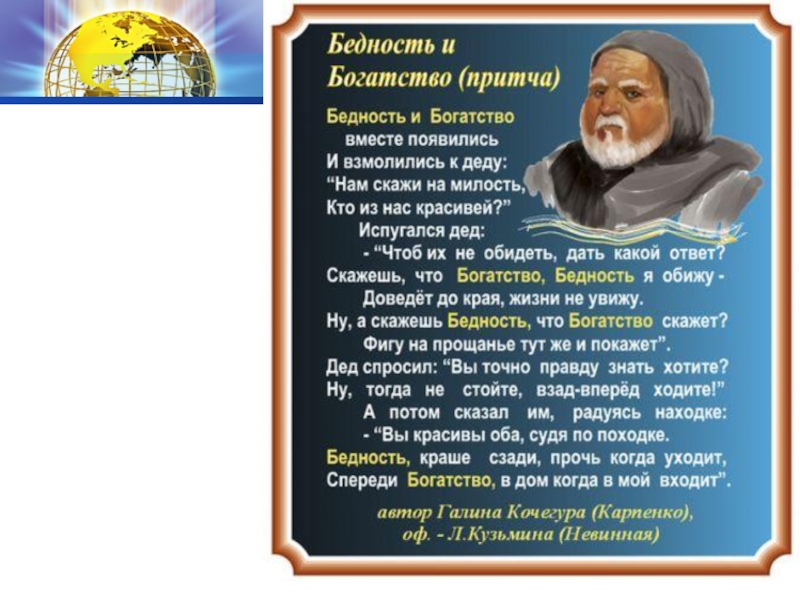 Бедность и Богатство (притча)

Бедность и Богатство
вместе появились
И взмолились к деду:
“Нам скажи на милость,
Кто из нас красивей?”
Испугался дед:
- “Чтоб их не обидеть, дать какой ответ?
Скажешь, что Богатство, Бедность я обижу -
Доведёт до края, жизни не увижу.
Ну, а скажешь Бедность, что Богатство скажет?
Фигу на прощанье тут же и покажет”.
Дед спросил: “Вы точно правду знать хотите?
Ну, тогда не стойте, взад-вперёд ходите!”
А потом сказал им, радуясь находке:
- “Вы красивы оба, судя по походке.
Бедность, краше сзади, прочь когда уходит,
Спереди Богатство, в дом когда в мой входит”.

автор Галина Кочегура (Карпенко),
оф. - Л.Кузьмина (Невинная)